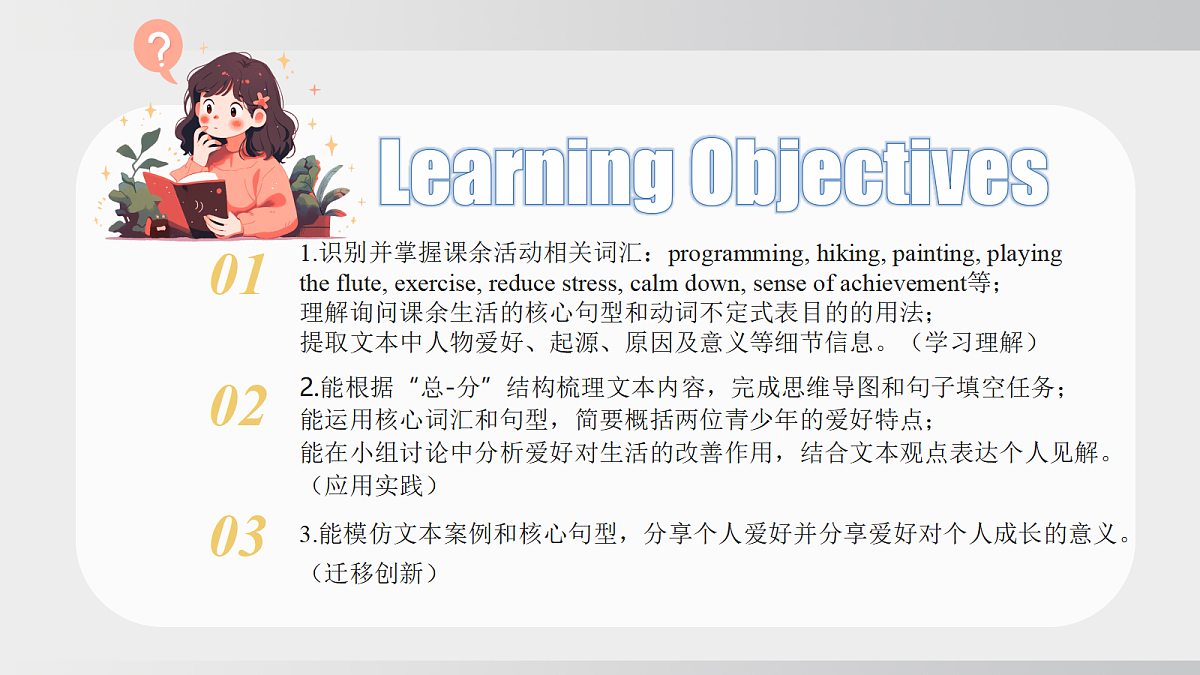 ?

Learning Objectives

01

1.识别并掌握课余活动相关词汇：programming, hiking, painting, playing the flute, exercise, reduce stress, calm down, sense of achievement等；
理解询问课余生活的核心句型和动词不定式表目的的用法；
提取文本中人物爱好、起源、原因及意义等细节信息。（学习理解）

02

2.能根据“总-分”结构梳理文本内容，完成思维导图和句子填空任务；
能运用核心词汇和句型，简要概括两位青少年的爱好特点；
能在小组讨论中分析爱好对生活的改善作用，结合文本观点表达个人见解。（应用实践）

03

3.能模仿文本案例和核心句型，分享个人爱好并分享爱好对个人成长的意义。（迁移创新）